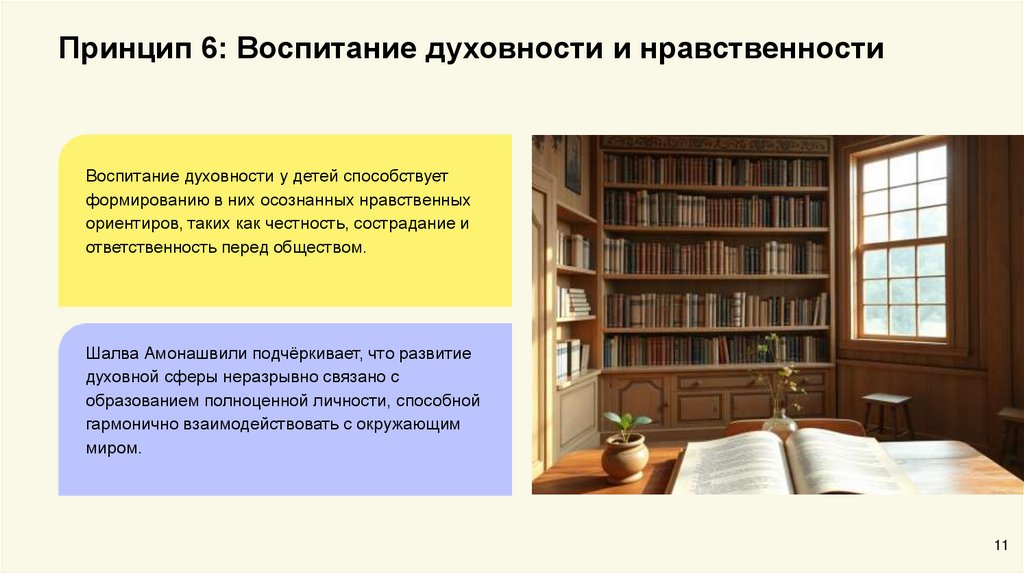 Принцип 6: Воспитание духовности и нравственности

Воспитание духовности у детей способствует формированию в них осознанных нравственных ориентиров, таких как честность, сострадание и ответственность перед обществом.

Шалва Амонашвили подчёркивает, что развитие духовной сферы неразрывно связано с образованием полноценной личности, способной гармонично взаимодействовать с окружающим миром.

11